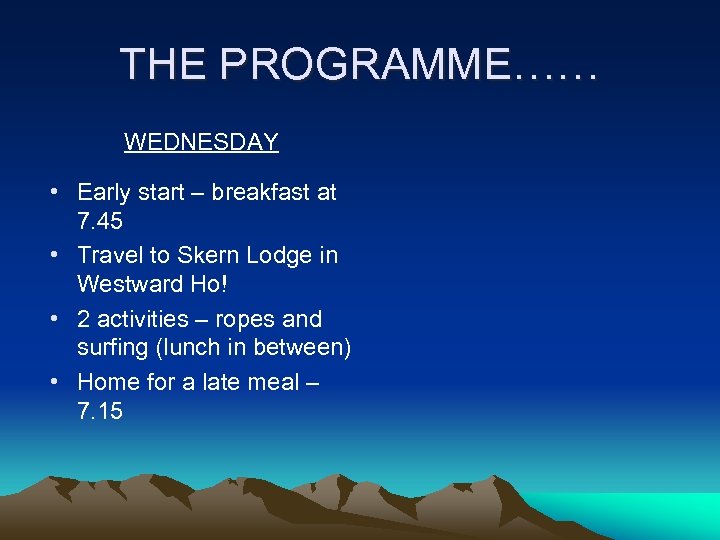 THE PROGRAMME……

WEDNESDAY

• Early start – breakfast at 7.45
• Travel to Skern Lodge in Westward Ho!
• 2 activities – ropes and surfing (lunch in between)
• Home for a late meal – 7.15